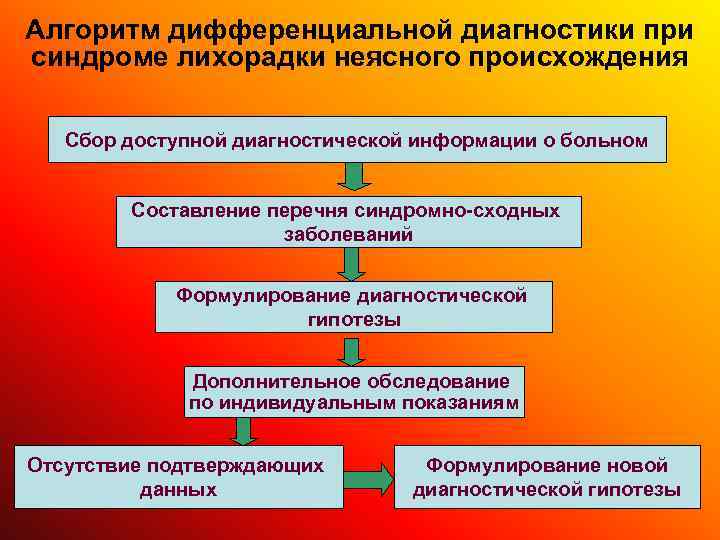 Алгоритм дифференциальной диагностики при синдроме лихорадки неясного происхождения

Сбор доступной диагностической информации о больном

Составление перечня синдромно-сходных заболеваний

Формулирование диагностической гипотезы

Дополнительное обследование по индивидуальным показаниям

Отсутствие подтверждающих данных

Формулирование новой диагностической гипотезы